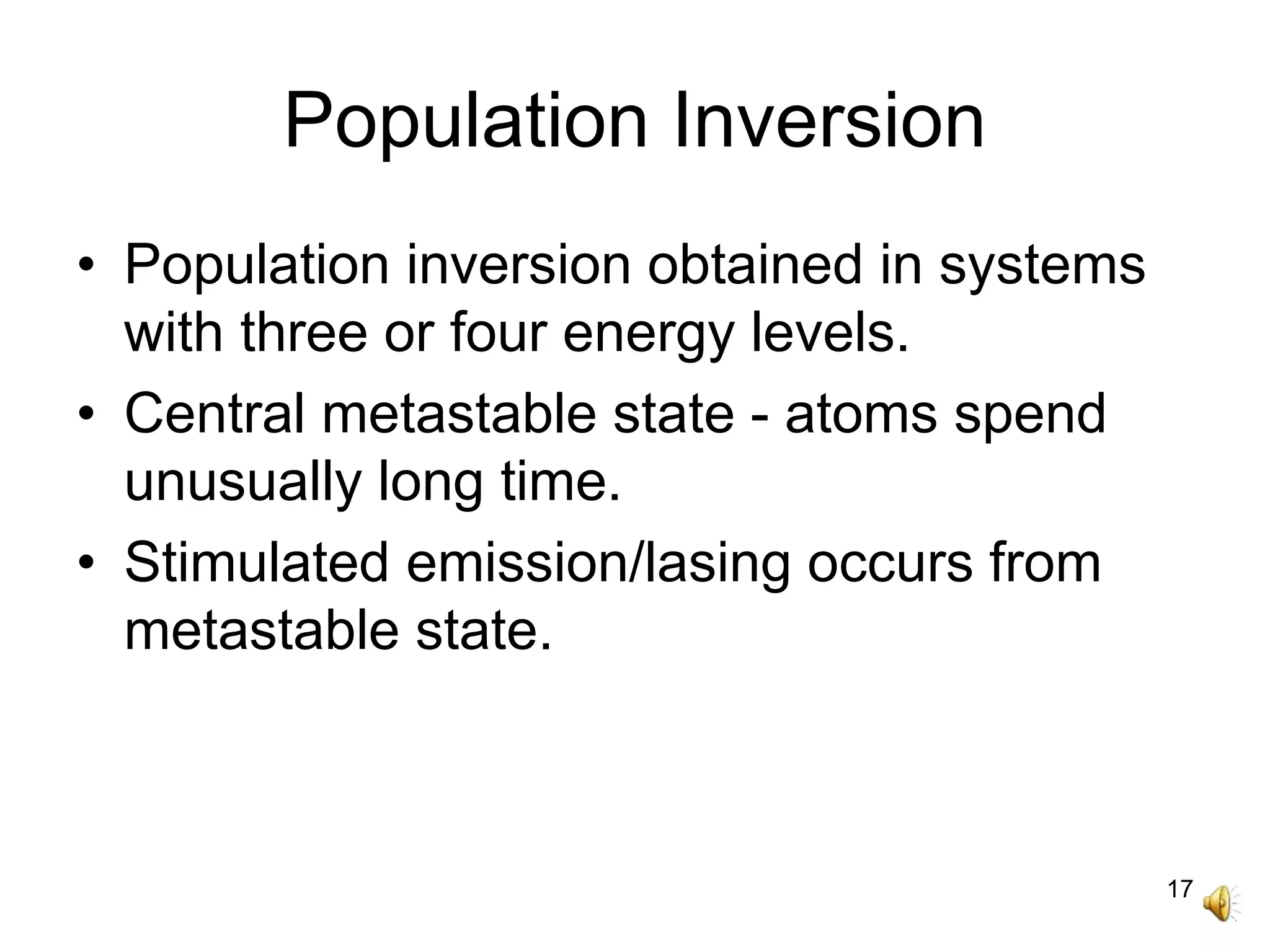 Population Inversion

• Population inversion obtained in systems with three or four energy levels.
• Central metastable state - atoms spend unusually long time.
• Stimulated emission/lasing occurs from metastable state.

17